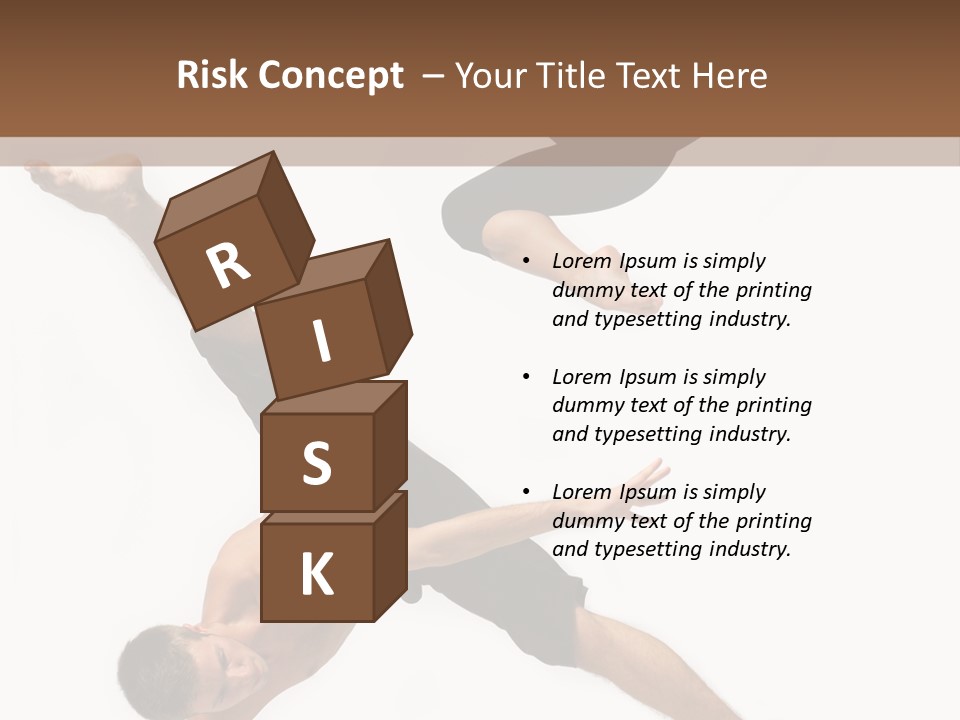 Risk Concept – Your Title Text Here

R
I
S
K

• Lorem Ipsum is simply dummy text of the printing and typesetting industry.

• Lorem Ipsum is simply dummy text of the printing and typesetting industry.

• Lorem Ipsum is simply dummy text of the printing and typesetting industry.